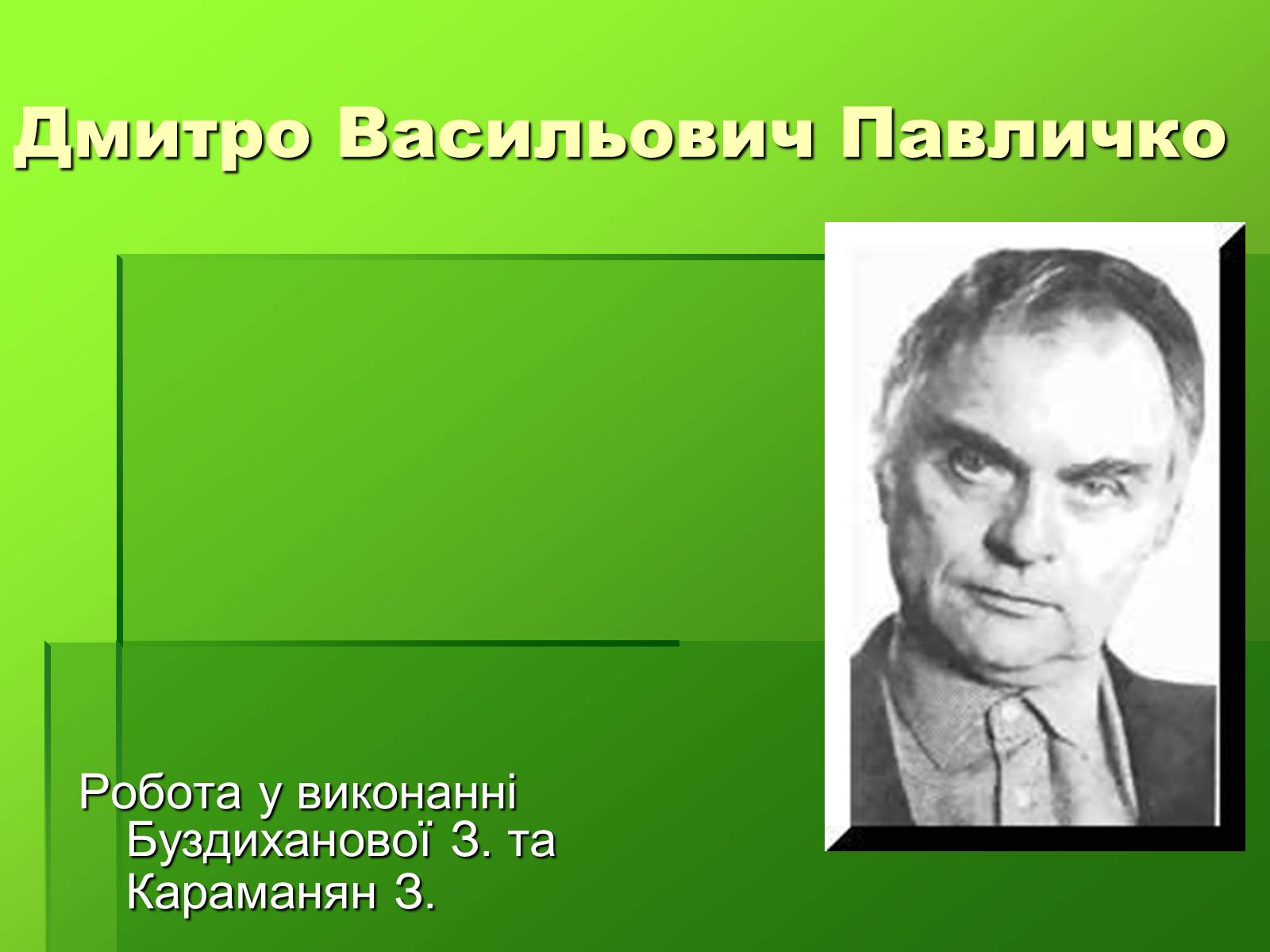 Дмитро Васильович Павличко

Робота у виконанні Буздиханової З. та Караманян З.